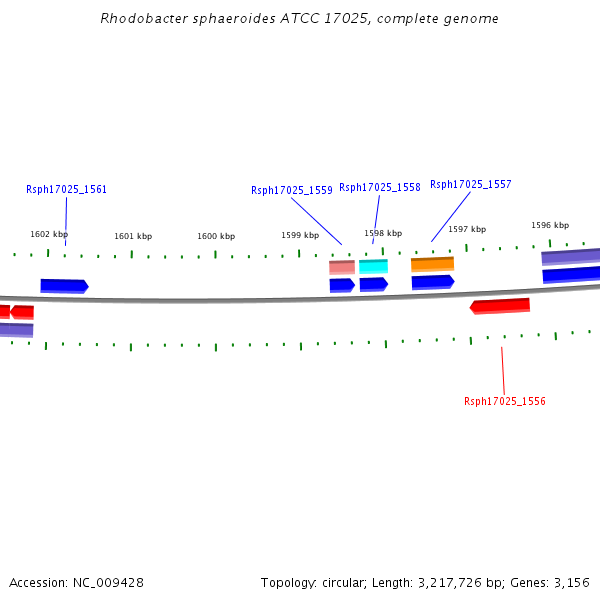 Rhodobacter sphaeroides ATCC 17025, complete genome

Rsph17025_1561

Rsph17025_1559

Rsph17025_1558

Rsph17025_1557

1602 kbp

1601 kbp

1600 kbp

1599 kbp

1598 kbp

1597 kbp

1596 kbp

Rsph17025_1556

Accession: NC_009428

Topology: circular; Length: 3,217,726 bp; Genes: 3,156